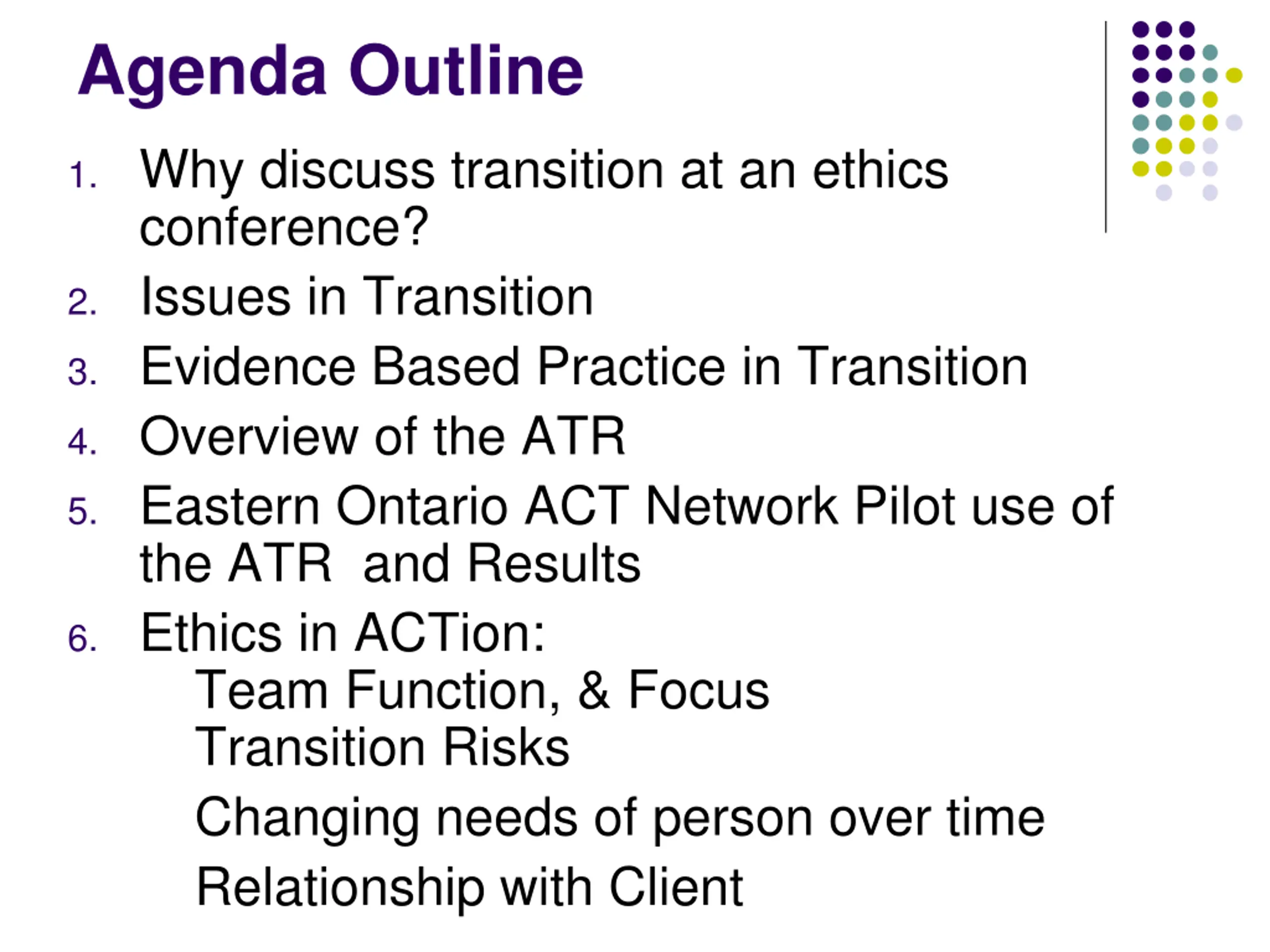 Agenda Outline

1. Why discuss transition at an ethics conference?
2. Issues in Transition
3. Evidence Based Practice in Transition
4. Overview of the ATR
5. Eastern Ontario ACT Network Pilot use of the ATR and Results
6. Ethics in ACTion:
Team Function, & Focus
Transition Risks
Changing needs of person over time
Relationship with Client